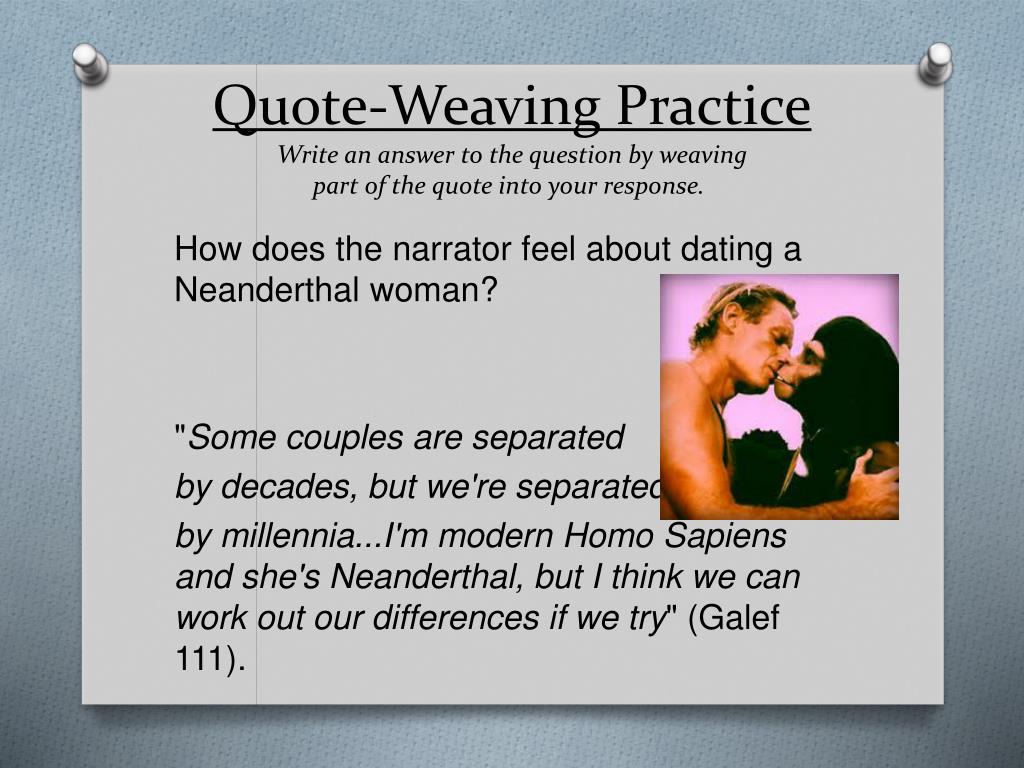 Quote-Weaving Practice

Write an answer to the question by weaving part of the quote into your response.

How does the narrator feel about dating a Neanderthal woman?

"Some couples are separated

by decades, but we're separated

by millennia...I'm modern Homo Sapiens and she's Neanderthal, but I think we can work out our differences if we try" (Galef 111).